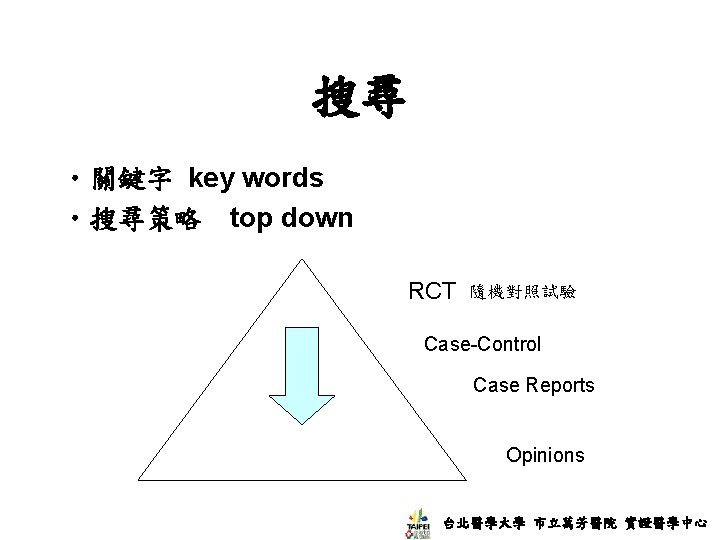 搜尋

• 關鍵字 key words
• 搜尋策略 top down

RCT 隨機對照試驗

Case-Control

Case Reports

Opinions

TAIPEI

台北醫學大學 市立萬芳醫院 實證醫學中心